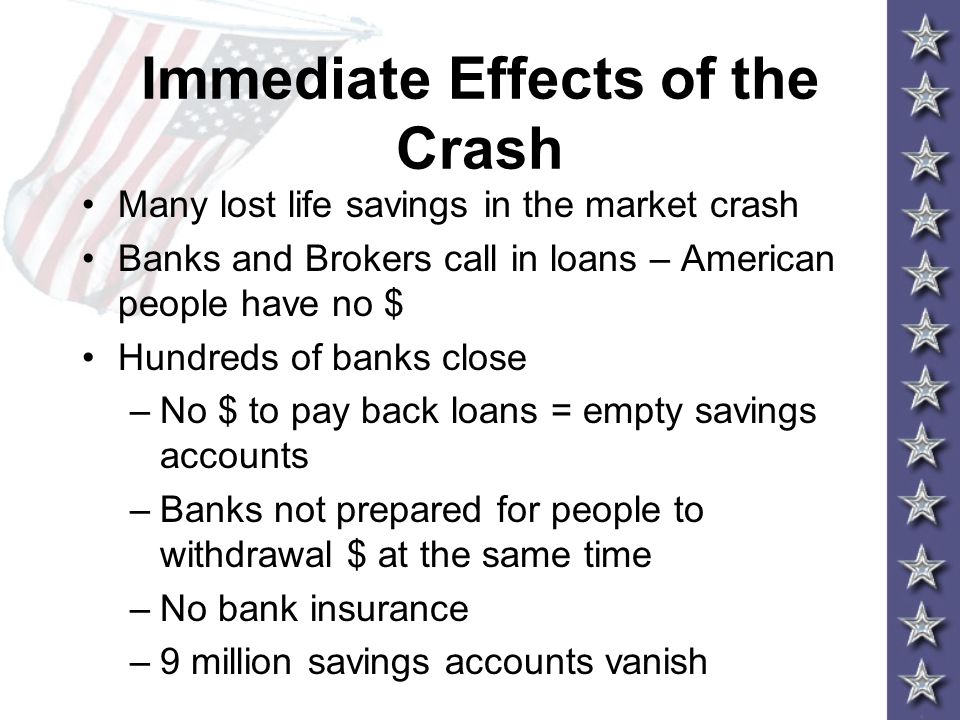 Immediate Effects of the Crash

• Many lost life savings in the market crash
• Banks and Brokers call in loans – American people have no \$
• Hundreds of banks close
– No \$ to pay back loans = empty savings accounts
– Banks not prepared for people to withdrawal \$ at the same time
– No bank insurance
– 9 million savings accounts vanish